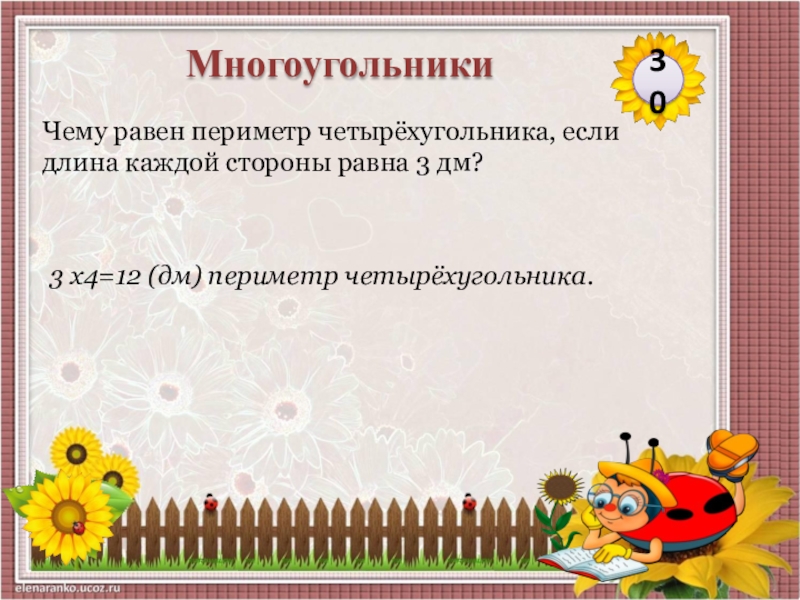 Многоугольники

30

Чему равен периметр четырёхугольника, если длина каждой стороны равна 3 дм?

3 х4=12 (дм) периметр четырёхугольника.

elenaranko.ucoz.ru